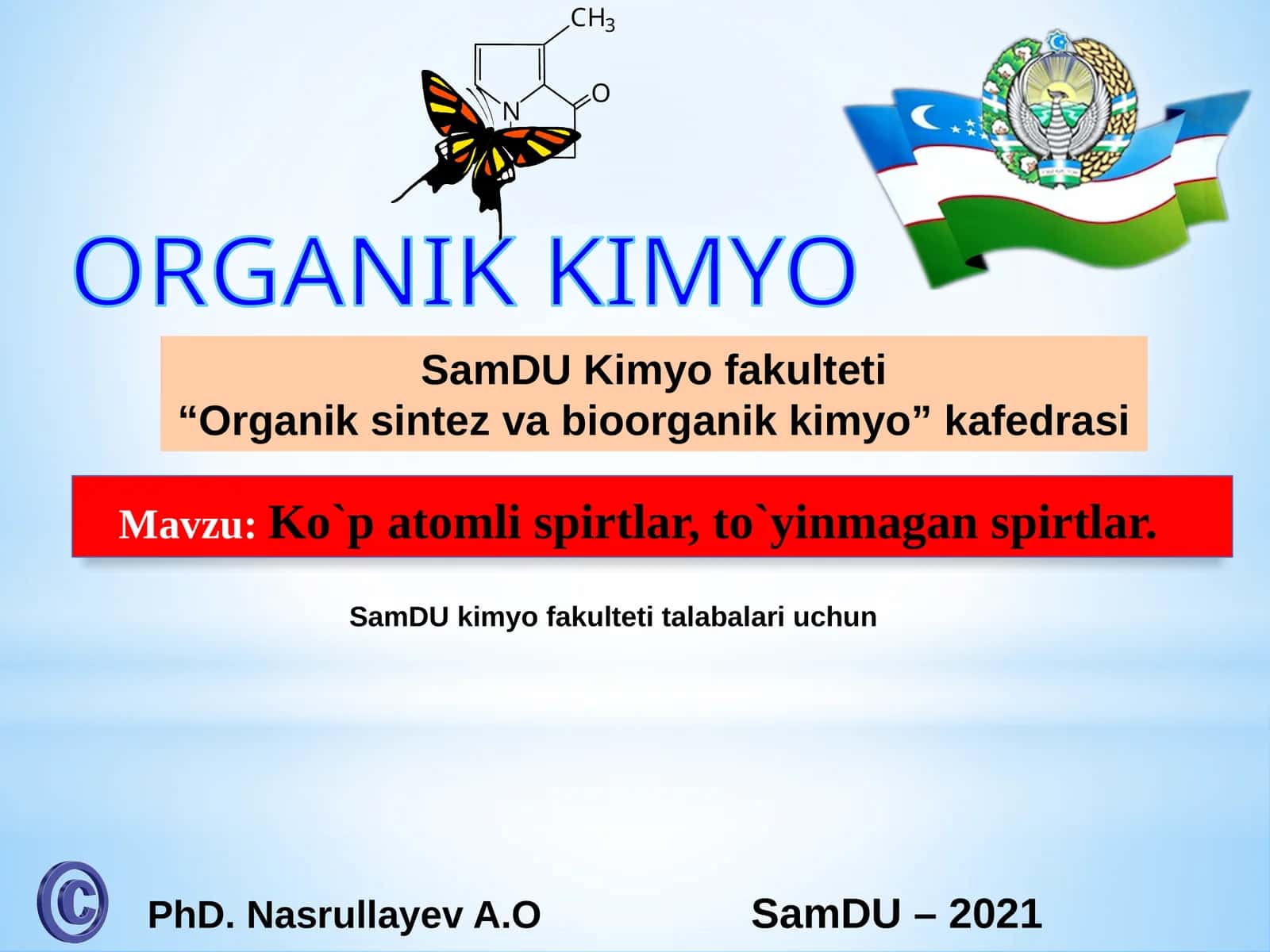 $CH_3$
N
O

ORGANIK KIMYO

SamDU Kimyo fakulteti
“Organik sintez va bioorganik kimyo” kafedrasi

Mavzu: Ko`p atomli spirtlar, to`yinmagan spirtlar.

SamDU kimyo fakulteti talabalari uchun

©

PhD. Nasrullayev A.O

SamDU – 2021